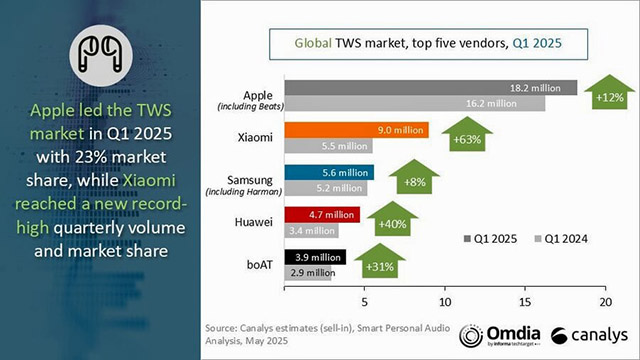 Apple led the TWS market in Q1 2025 with 23% market share, while Xiaomi reached a new record-high quarterly volume and market share

Global TWS market, top five vendors, Q1 2025

Apple
(including Beats)
18.2 million
16.2 million
+12%

Xiaomi
9.0 million
5.5 million
+63%

Samsung
(including Harman)
5.6 million
5.2 million
+8%

Huawei
4.7 million
3.4 million
+40%

boAT
3.9 million
2.9 million
+31%

Q1 2025
Q1 2024

5
10
15
20

Source: Canalys estimates (sell-in), Smart Personal Audio Analysis, May 2025

Omdia
by informa techtarget

canalys